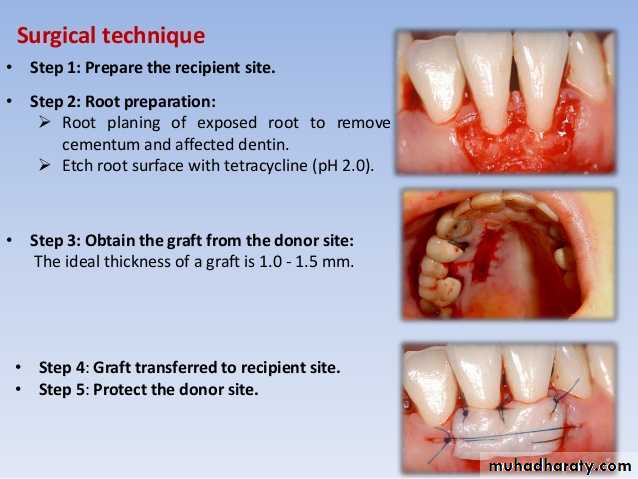 Surgical technique

• Step 1: Prepare the recipient site.

• Step 2: Root preparation:
➢ Root planing of exposed root to remove cementum and affected dentin.
➢ Etch root surface with tetracycline (pH 2.0).

• Step 3: Obtain the graft from the donor site:
The ideal thickness of a graft is 1.0 - 1.5 mm.

• Step 4: Graft transferred to recipient site.
• Step 5: Protect the donor site.

muhadharaty.com